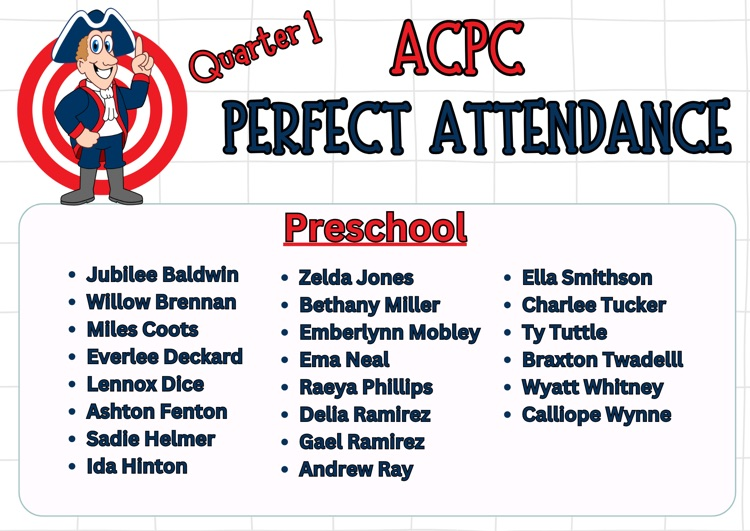 Quarter 1

ACPC
PERFECT ATTENDANCE

Preschool

- Jubilee Baldwin
- Willow Brennan
- Miles Coots
- Everlee Deckard
- Lennox Dice
- Ashton Fenton
- Sadie Helmer
- Ida Hinton

- Zelda Jones
- Bethany Miller
- Emberlynn Mobley
- Ema Neal
- Raeya Phillips
- Delia Ramirez
- Gael Ramirez
- Andrew Ray

- Ella Smithson
- Charlee Tucker
- Ty Tuttle
- Braxton Twadelll
- Wyatt Whitney
- Calliope Wynne